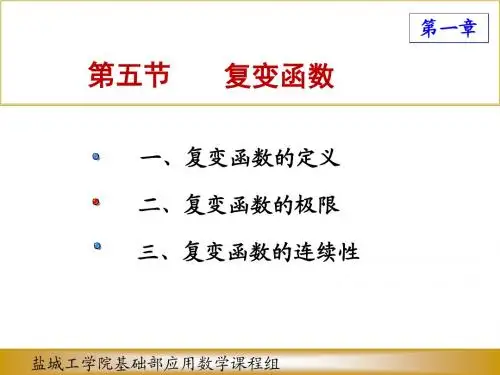 第一章

第五节　复变函数

一、复变函数的定义

二、复变函数的极限

三、复变函数的连续性

盐城工学院基础部应用数学课程组